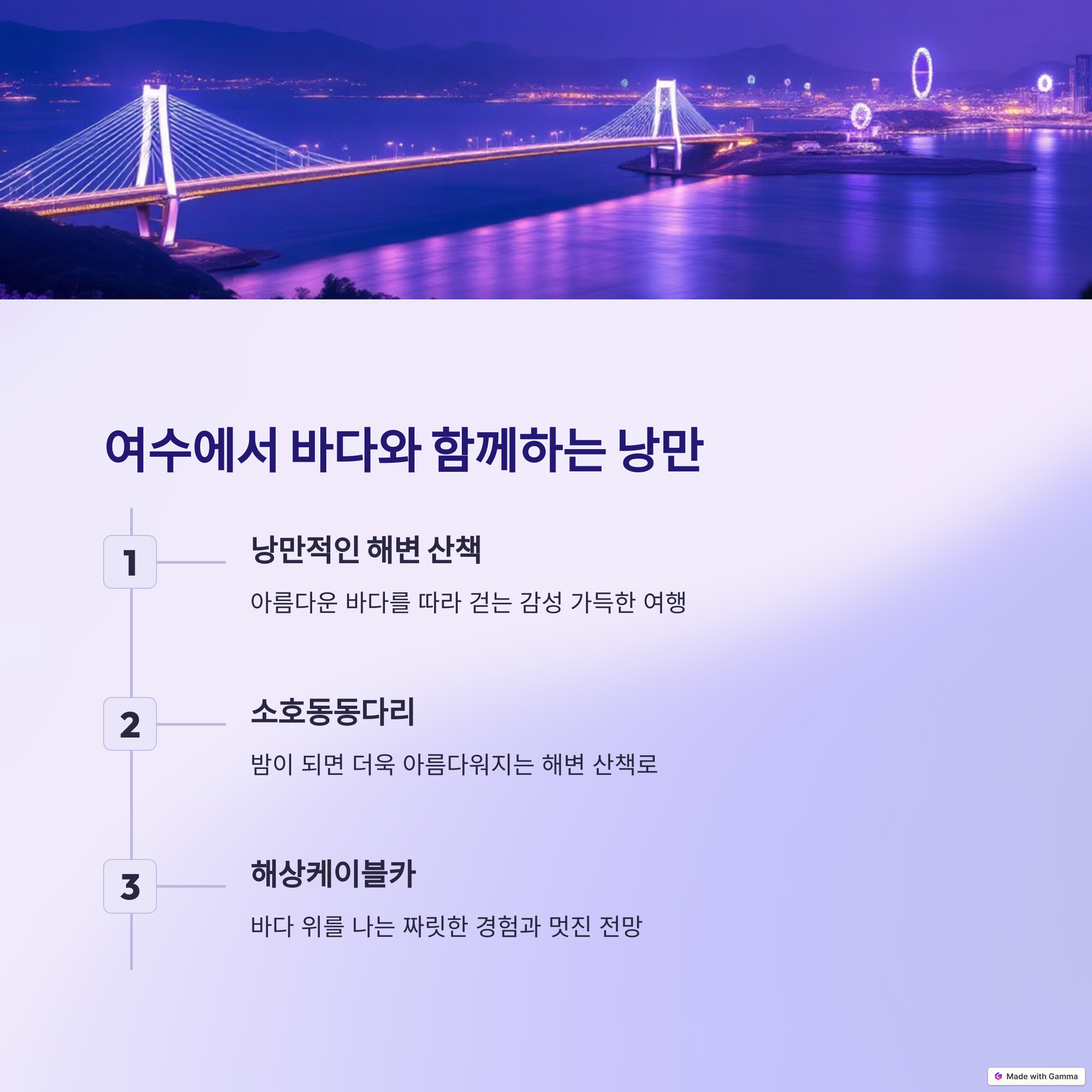 여수에서 바다와 함께하는 낭만

1

낭만적인 해변 산책

아름다운 바다를 따라 걷는 감성 가득한 여행

2

소호동동다리

밤이 되면 더욱 아름다워지는 해변 산책로

3

해상케이블카

바다 위를 나는 짜릿한 경험과 멋진 전망

Made with Gamma